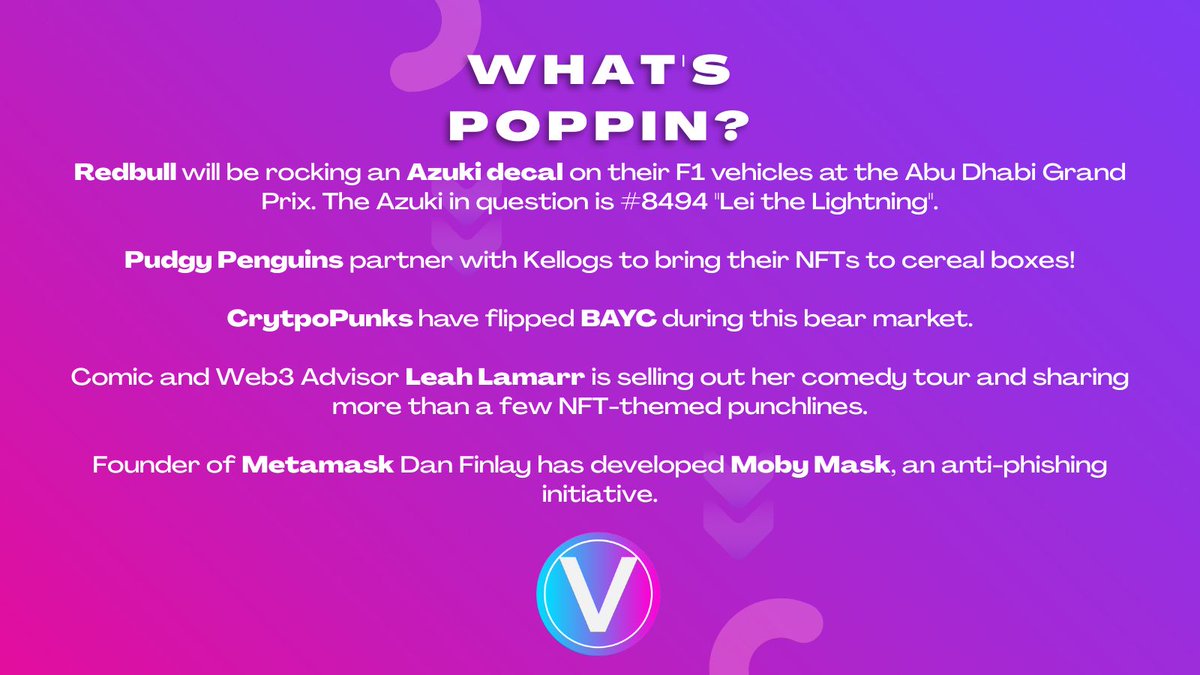 WHAT'S POPPIN?

Redbull will be rocking an Azuki decal on their F1 vehicles at the Abu Dhabi Grand Prix. The Azuki in question is #8494 "Lei the Lightning".

Pudgy Penguins partner with Kellogs to bring their NFTs to cereal boxes!

CrytpoPunks have flipped BAYC during this bear market.

Comic and Web3 Advisor Leah Lamarr is selling out her comedy tour and sharing more than a few NFT-themed punchlines.

Founder of Metamask Dan Finlay has developed Moby Mask, an anti-phishing initiative.

V